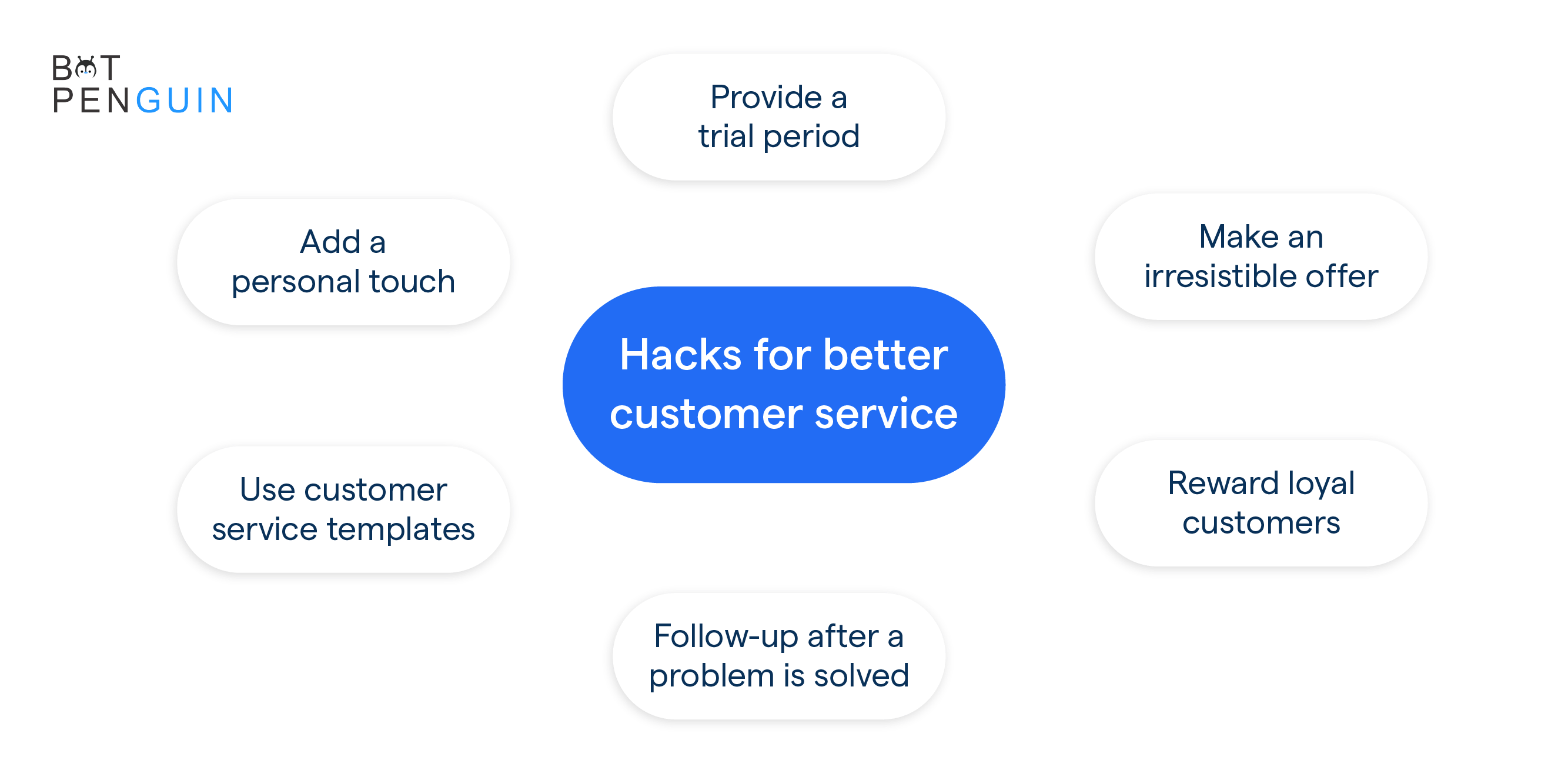 BOT PENGUIN

Provide a trial period

Add a personal touch

Make an irresistible offer

Hacks for better customer service

Use customer service templates

Reward loyal customers

Follow-up after a problem is solved